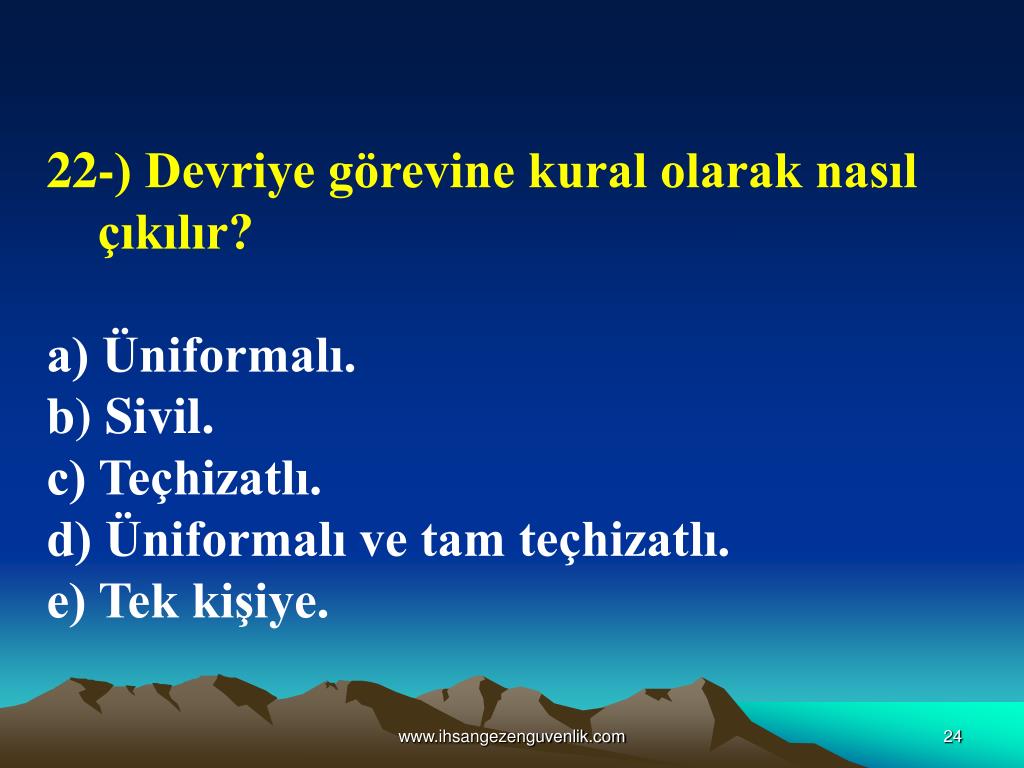 22-) Devriye görevine kural olarak nasıl çıkılır?

a) Üniformalı.
b) Sivil.
c) Teçhizatlı.
d) Üniformalı ve tam teçhizatlı.
e) Tek kişiye.

www.ihsangezenguvenlik.com

24